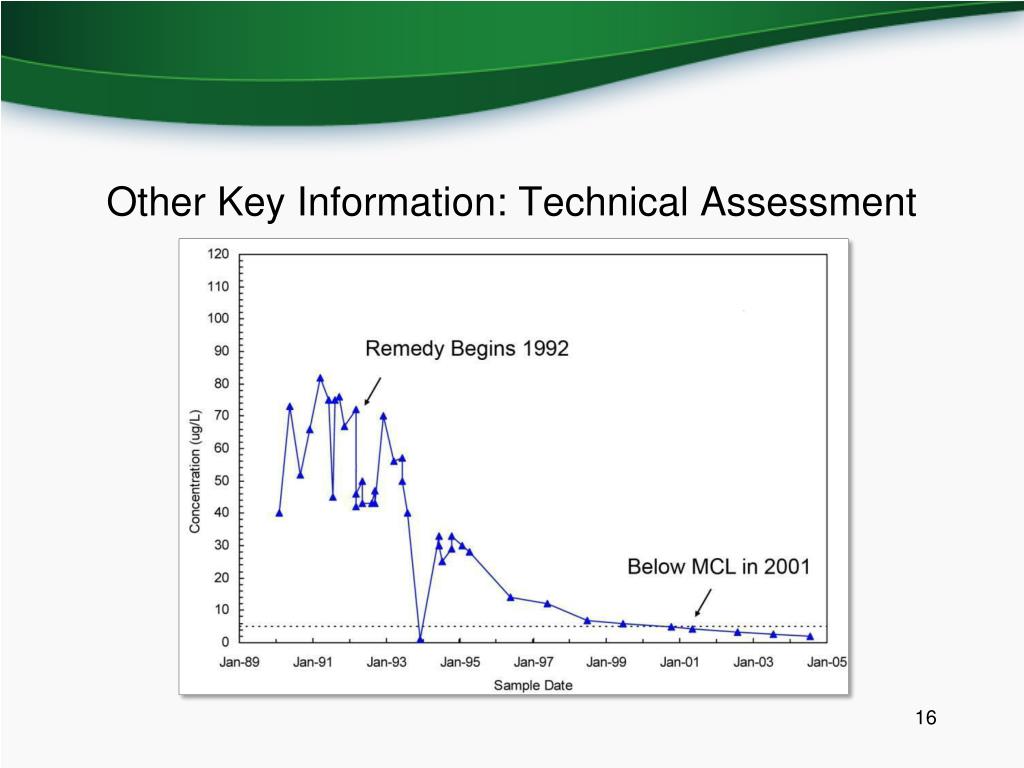 Other Key Information: Technical Assessment

120
110
100
90
80
70
60
50
40
30
20
10
0

Concentration (ug/L)

Remedy Begins 1992

Below MCL in 2001

Jan-89 Jan-91 Jan-93 Jan-95 Jan-97 Jan-99 Jan-01 Jan-03 Jan-05

Sample Date

16